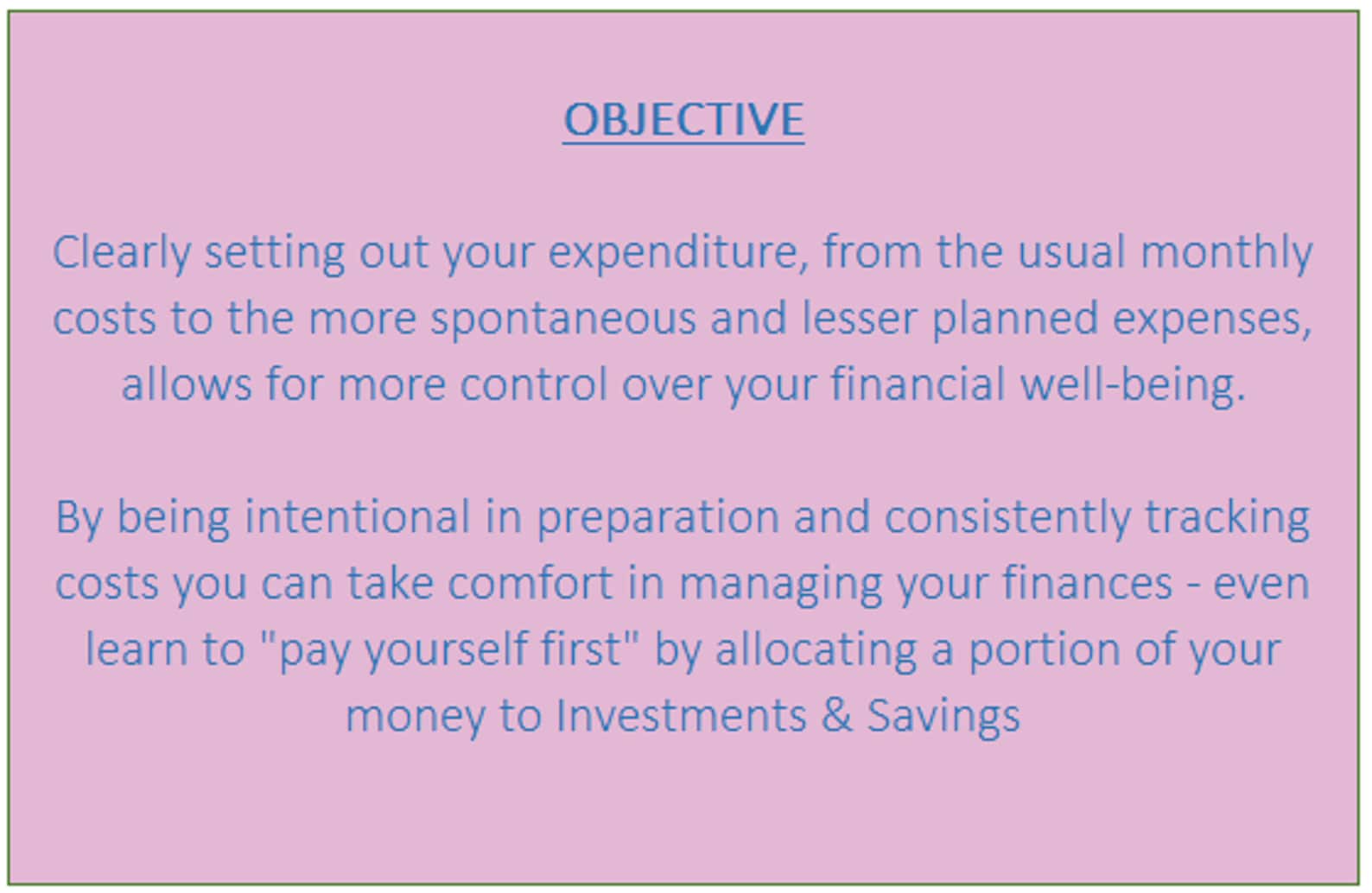 OBJECTIVE

Clearly setting out your expenditure, from the usual monthly costs to the more spontaneous and lesser planned expenses, allows for more control over your financial well-being.

By being intentional in preparation and consistently tracking costs you can take comfort in managing your finances - even learn to "pay yourself first" by allocating a portion of your money to Investments & Savings